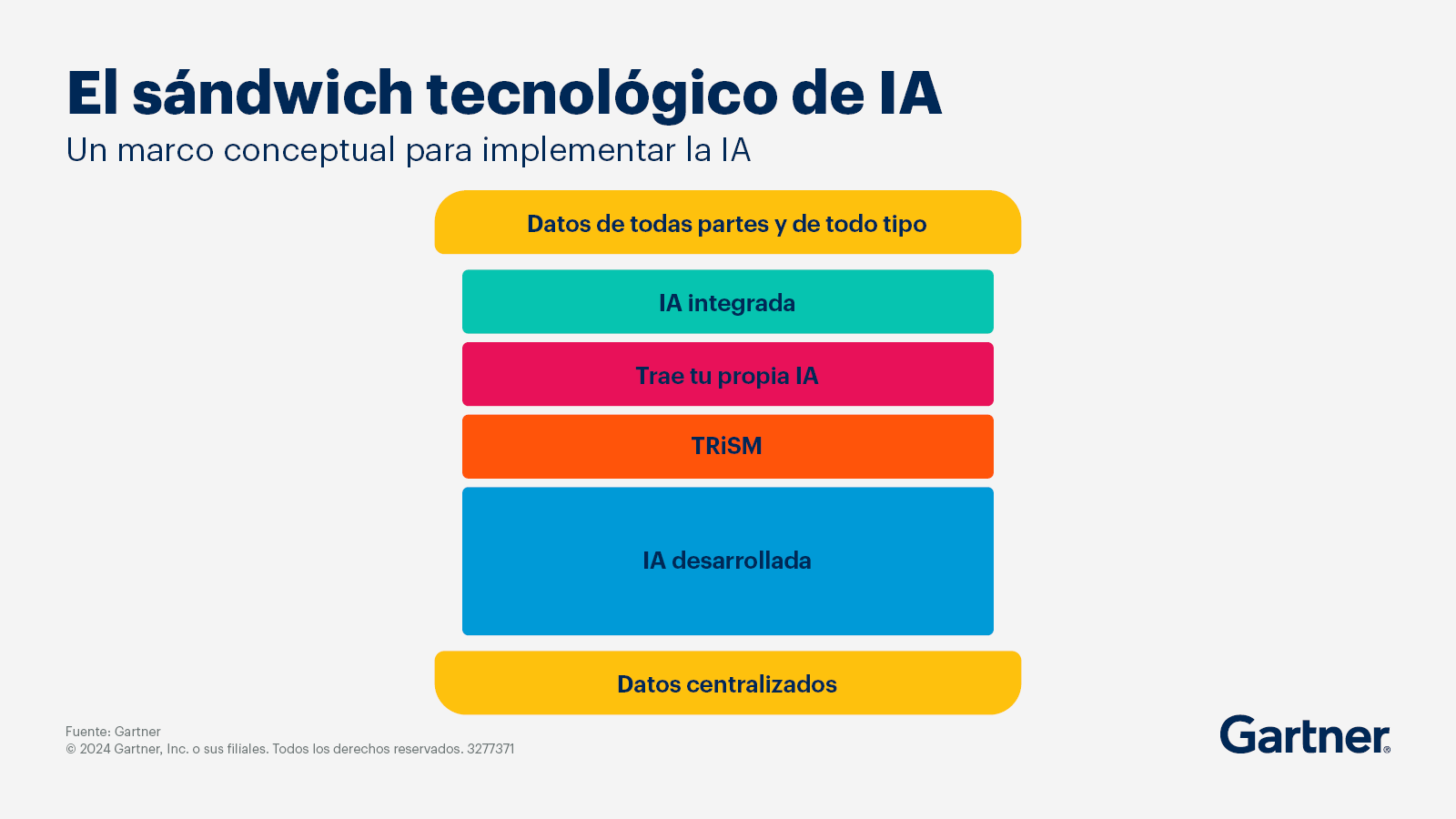 El sándwich tecnológico de IA
Un marco conceptual para implementar la IA

Datos de todas partes y de todo tipo

IA integrada

Trae tu propia IA

TRiSM

IA desarrollada

Datos centralizados

Fuente: Gartner
© 2024 Gartner, Inc. o sus filiales. Todos los derechos reservados. 3277371

Gartner®